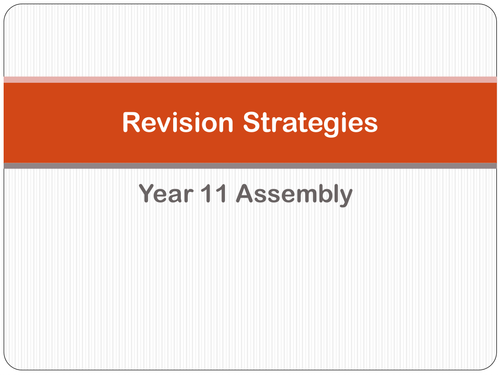 Revision Strategies

Year 11 Assembly